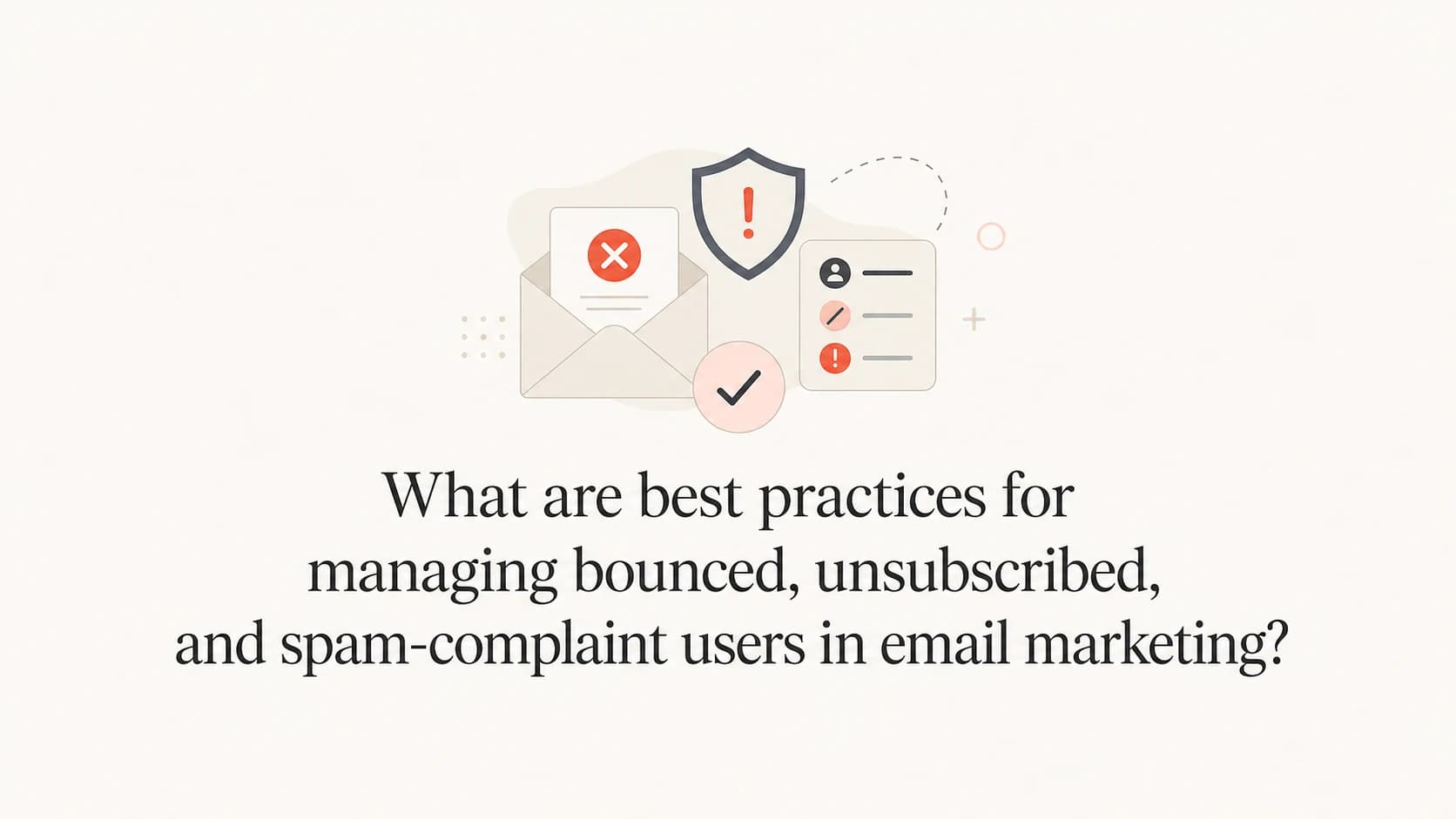 What are best practices for managing bounced, unsubscribed, and spam-complaint users in email marketing?